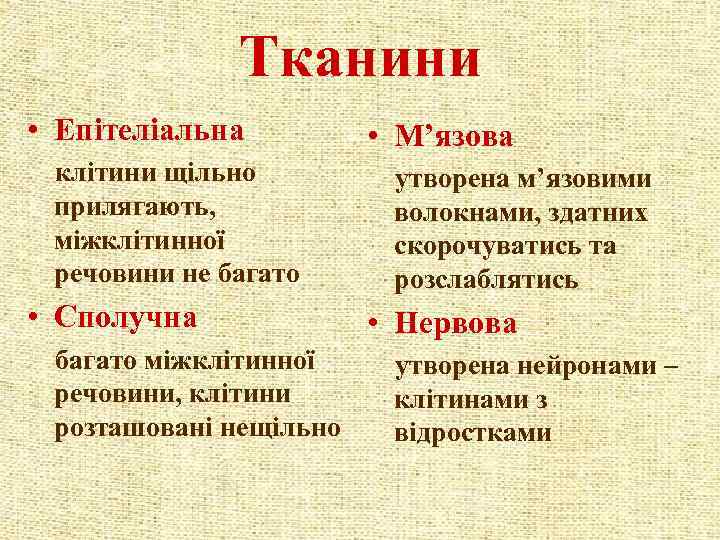 Тканини

• Епітеліальна

клітини щільно прилягають, міжклітинної речовини не багато

• Сполучна

багато міжклітинної речовини, клітини розташовані нещільно

• М’язова

утворена м’язовими волокнами, здатних скорочуватись та розслаблятись

• Нервова

утворена нейронами – клітинами з відростками